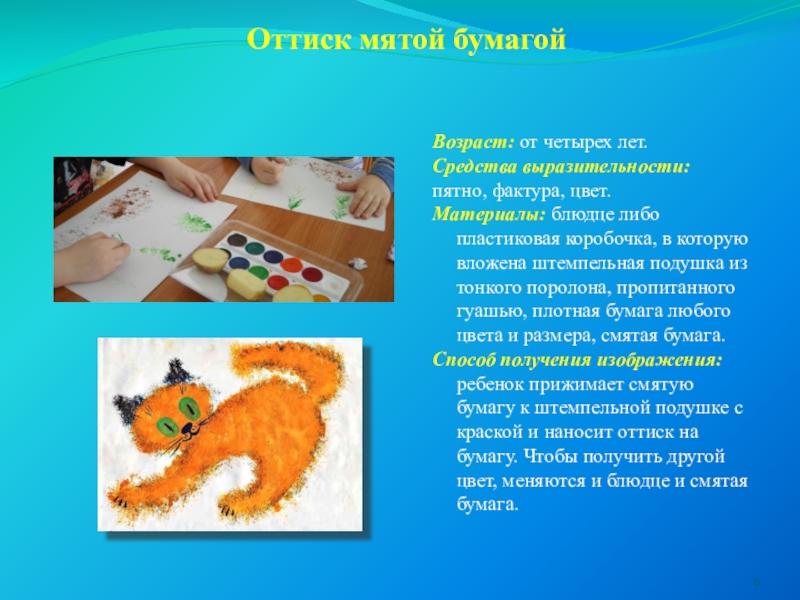 Оттиск мятой бумагой

Возраст: от четырех лет.
Средства выразительности: пятно, фактура, цвет.
Материалы: блюдце либо пластиковая коробочка, в которую вложена штемпельная подушка из тонкого поролона, пропитанного гуашью, плотная бумага любого цвета и размера, смятая бумага.
Способ получения изображения: ребенок прижимает смятую бумагу к штемпельной подушке с краской и наносит оттиск на бумагу. Чтобы получить другой цвет, меняются и блюдце и смятая бумага.

8